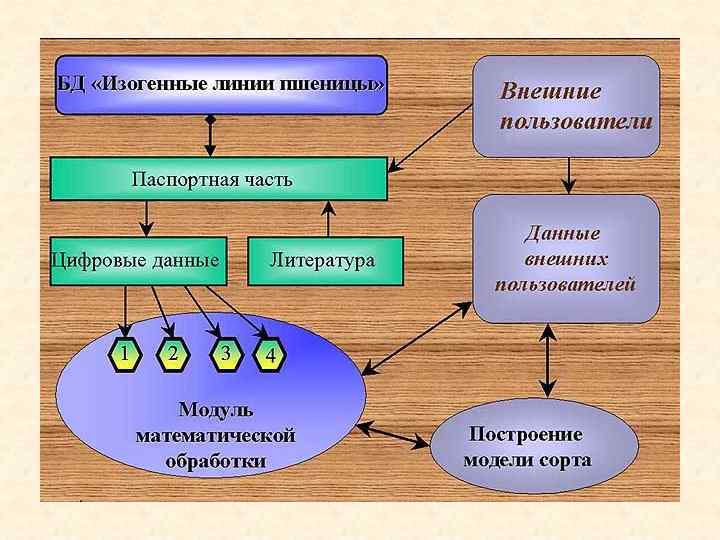 БД «Изогенные линии пшеницы»

Внешние пользователи

Паспортная часть

Цифровые данные

Литература

Данные внешних пользователей

1

2

3

4

Модуль математической обработки

Построение модели сорта